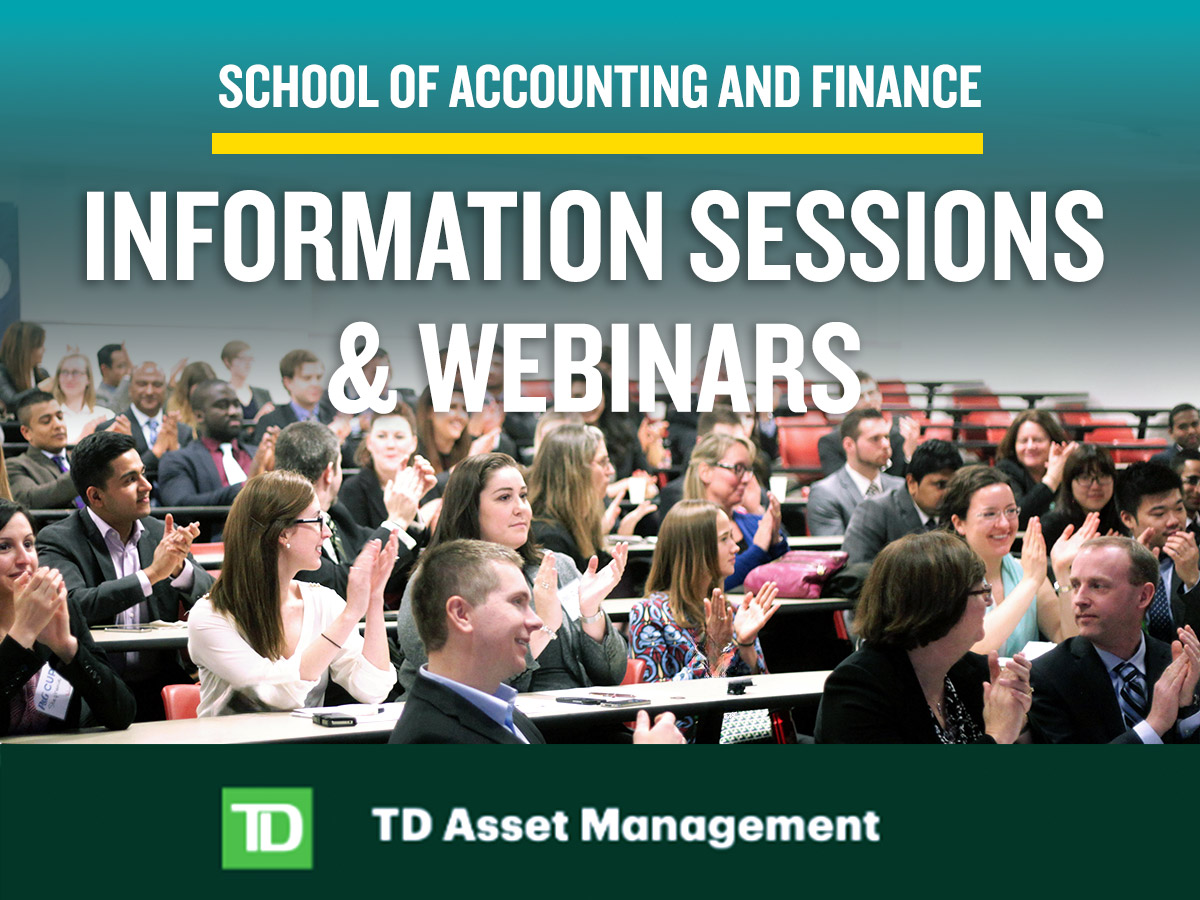 SCHOOL OF ACCOUNTING AND FINANCE

INFORMATION SESSIONS & WEBINARS

TD

TD Asset Management